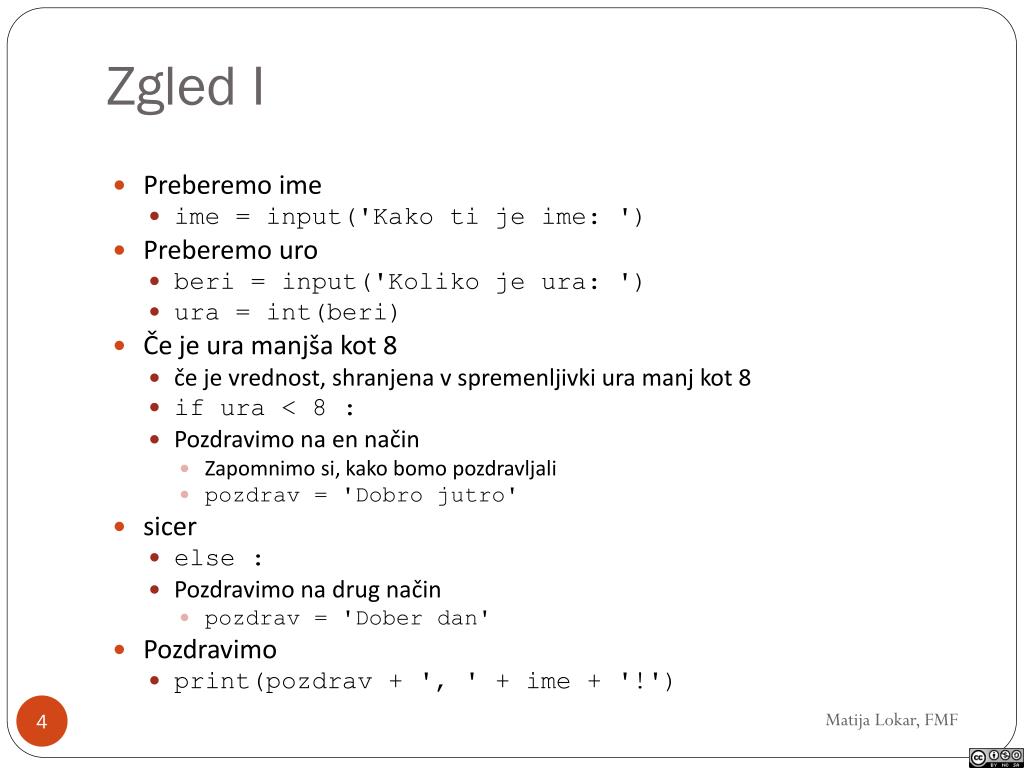 Zgled I

- Preberemo ime
  - ime = input('Kako ti je ime: ')
- Preberemo uro
  - beri = input('Koliko je ura: ')
  - ura = int(beri)
- Če je ura manjša kot 8
  - če je vrednost, shranjena v spremenljivki ura manj kot 8
  - if ura < 8 :
  - Pozdravimo na en način
    - Zapomnimo si, kako bomo pozdravljali
    - pozdrav = 'Dobro jutro'
- sicer
  - else :
  - Pozdravimo na drug način
    - pozdrav = 'Dober dan'
- Pozdravimo
  - print(pozdrav + ', ' + ime + '!')

4

Matija Lokar, FMF